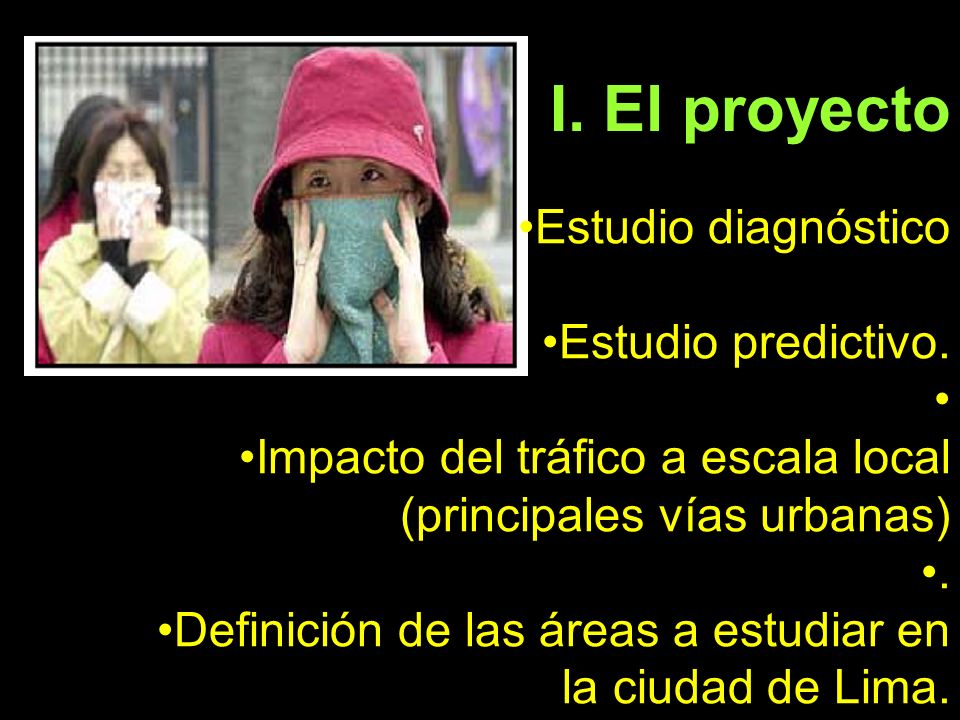 I. El proyecto

•Estudio diagnóstico

•Estudio predictivo.

•

•Impacto del tráfico a escala local (principales vías urbanas)

•.

•Definición de las áreas a estudiar en la ciudad de Lima.